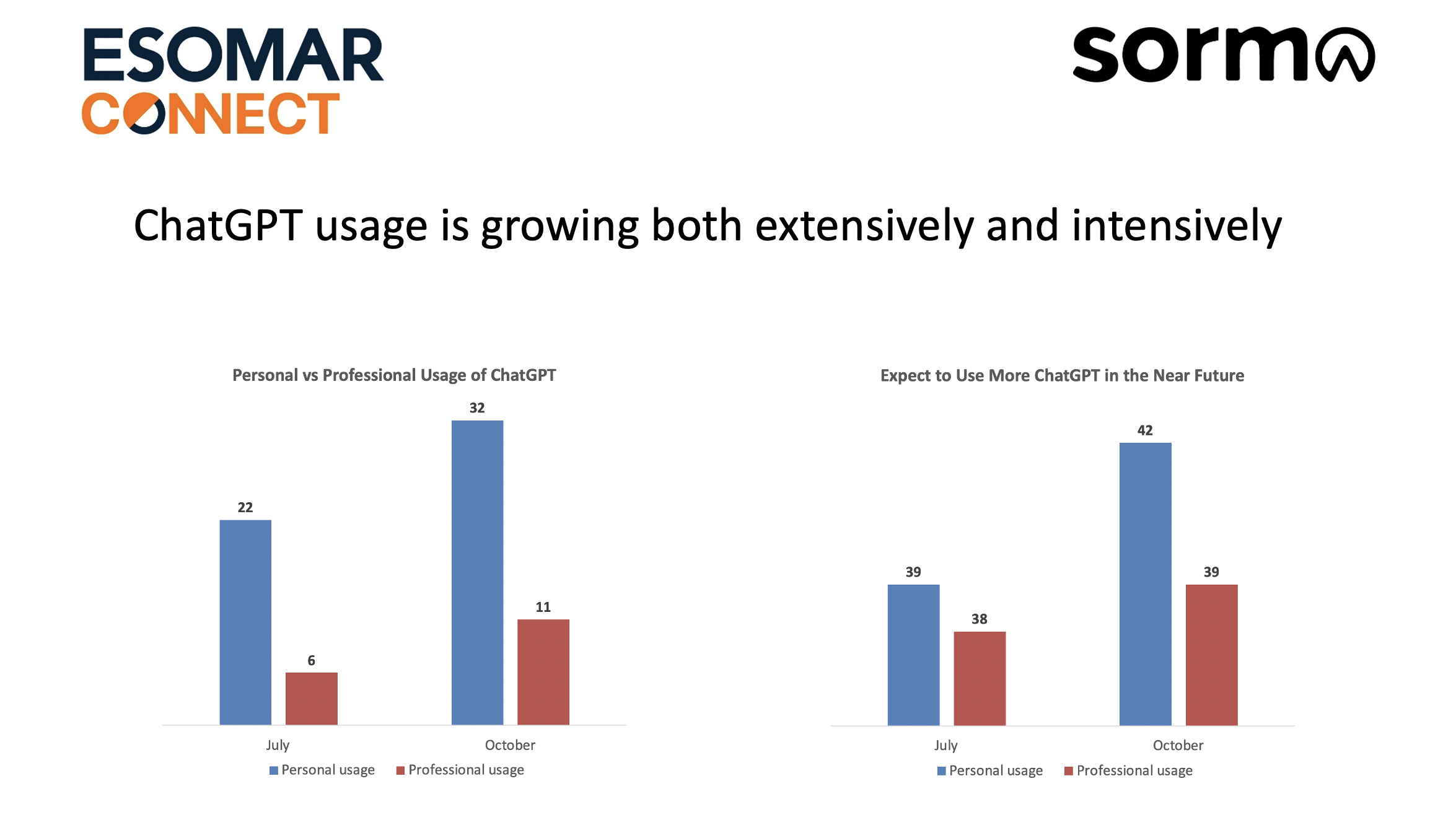 ESOMAR CONNECT

sorma

ChatGPT usage is growing both extensively and intensively

Personal vs Professional Usage of ChatGPT

22
6
32
11

July
October

Personal usage
Professional usage

Expect to Use More ChatGPT in the Near Future

39
38
42
39

July
October

Personal usage
Professional usage